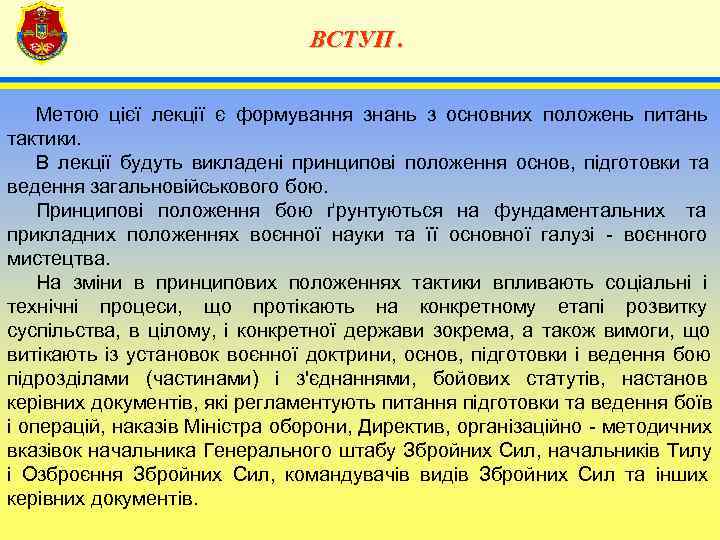 ВСТУП .

Метою цієї лекції є формування знань з основних положень питань тактики.

В лекції будуть викладені принципові положення основ, підготовки та ведення загальновійськового бою.

Принципові положення бою ґрунтуються на фундаментальних та прикладних положеннях воєнної науки та її основної галузі - воєнного мистецтва.

На зміни в принципових положеннях тактики впливають соціальні і технічні процеси, що протікають на конкретному етапі розвитку суспільства, в цілому, і конкретної держави зокрема, а також вимоги, що витікають із установок воєнної доктрини, основ, підготовки і ведення бою підрозділами (частинами) і з'єднаннями, бойових статутів, настанов керівних документів, які регламентують питання підготовки та ведення боїв і операцій, наказів Міністра оборони, Директив, організаційно - методичних вказівок начальника Генерального штабу Збройних Сил, начальників Тилу і Озброєння Збройних Сил, командувачів видів Збройних Сил та інших керівних документів.